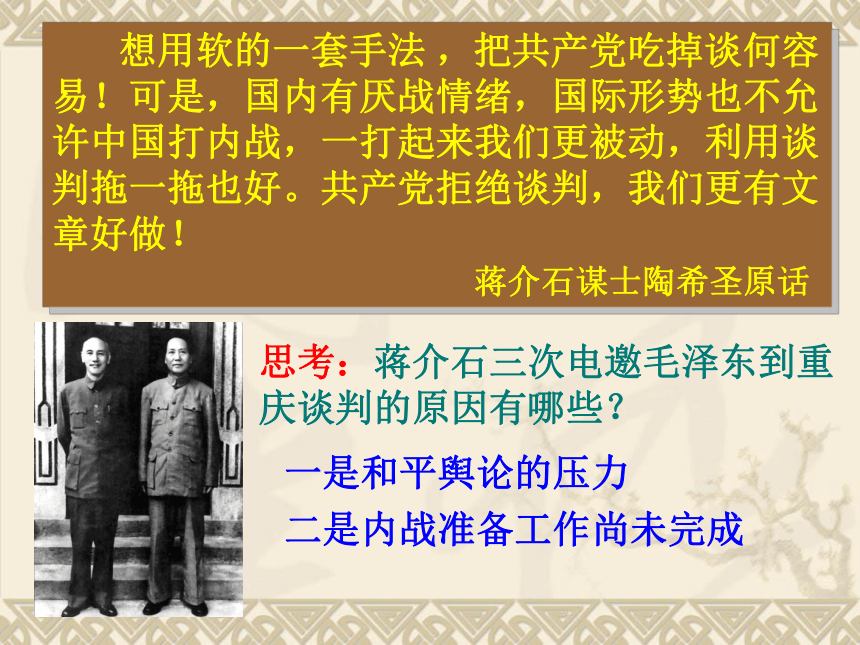 想用软的一套手法，把共产党吃掉谈何容易！可是，国内有厌战情绪，国际形势也不允许中国打内战，一打起来我们更被动，利用谈判拖一拖也好。共产党拒绝谈判，我们更有文章好做！

蒋介石谋士陶希圣原话

思考：蒋介石三次电邀毛泽东到重庆谈判的原因有哪些？

一是和平舆论的压力

二是内战准备工作尚未完成